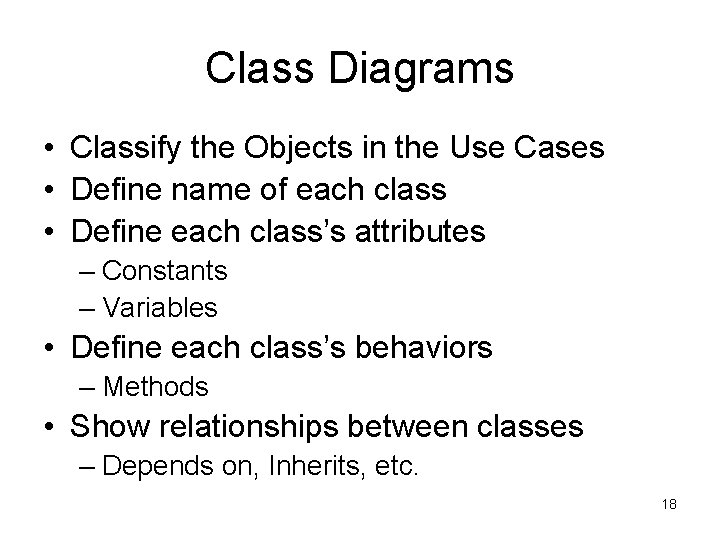 Class Diagrams

• Classify the Objects in the Use Cases
• Define name of each class
• Define each class's attributes
– Constants
– Variables
• Define each class's behaviors
– Methods
• Show relationships between classes
– Depends on, Inherits, etc.

18